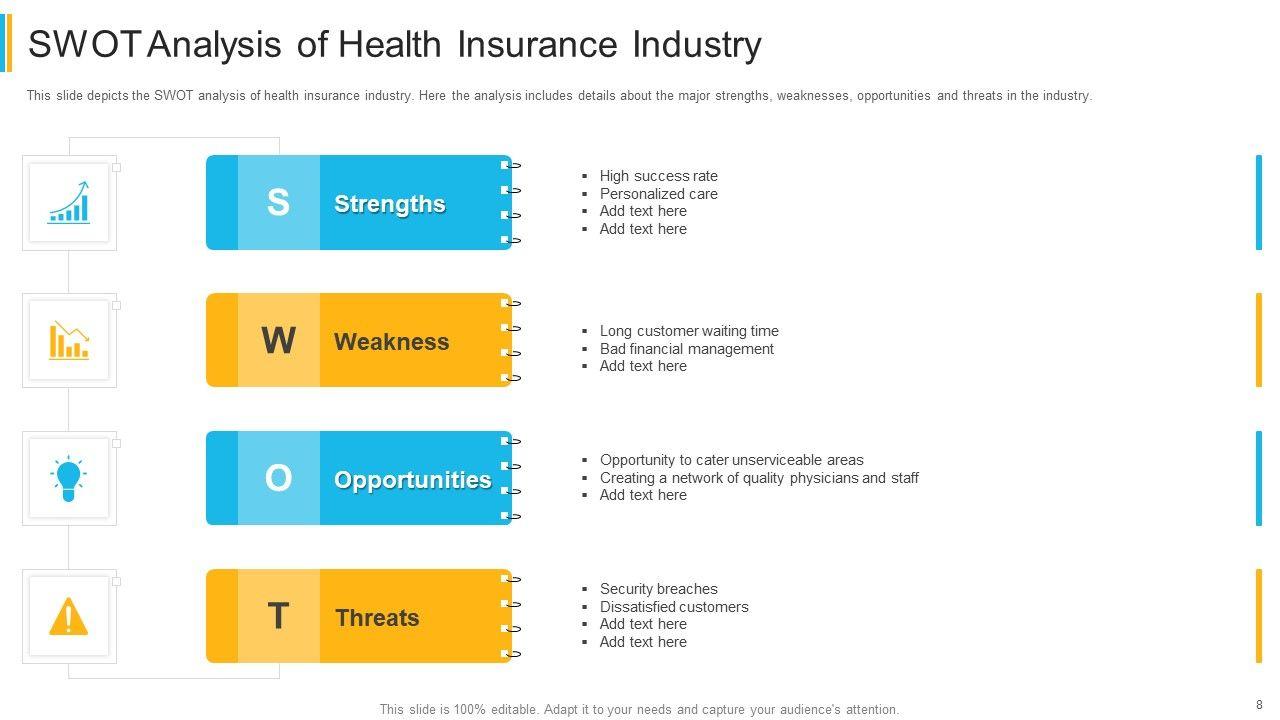 SWOT Analysis of Health Insurance Industry

This slide depicts the SWOT analysis of health insurance industry. Here the analysis includes details about the major strengths, weaknesses, opportunities and threats in the industry.

S Strengths

- High success rate
- Personalized care
- Add text here
- Add text here

W Weakness

- Long customer waiting time
- Bad financial management
- Add text here

O Opportunities

- Opportunity to cater unserviceable areas
- Creating a network of quality physicians and staff
- Add text here

T Threats

- Security breaches
- Dissatisfied customers
- Add text here
- Add text here

This slide is 100% editable. Adapt it to your needs and capture your audience's attention.

8